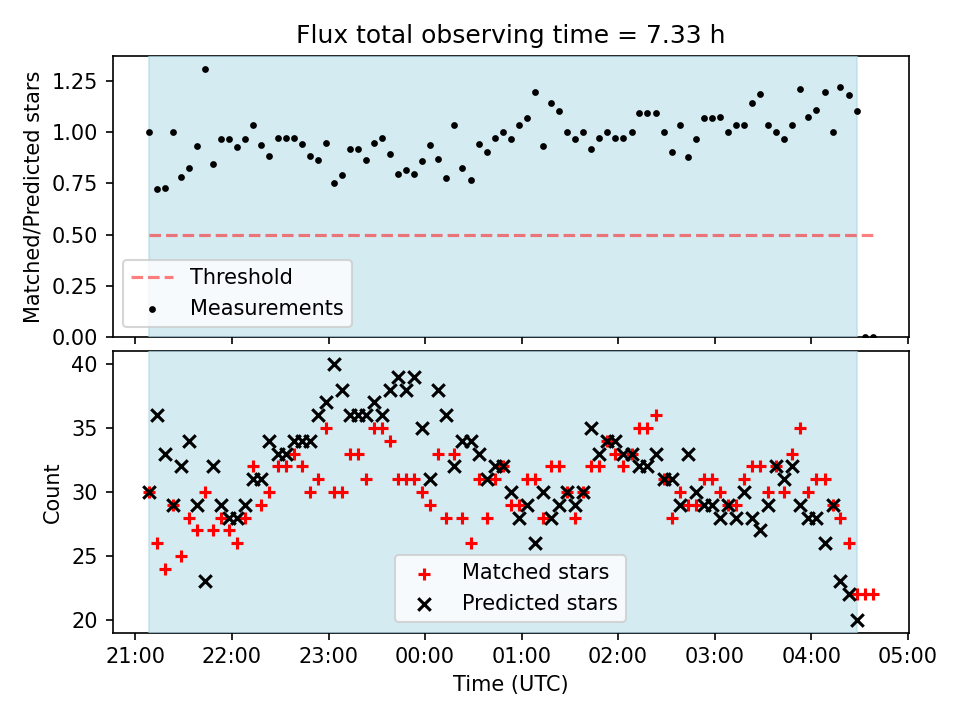 Flux total observing time = 7.33 h

Matched/Predicted stars

1.25
1.00
0.75
0.50
0.25
0.00

Threshold
Measurements

Count

40
35
30
25
20

Matched stars
Predicted stars

21:00 22:00 23:00 00:00 01:00 02:00 03:00 04:00 05:00

Time (UTC)